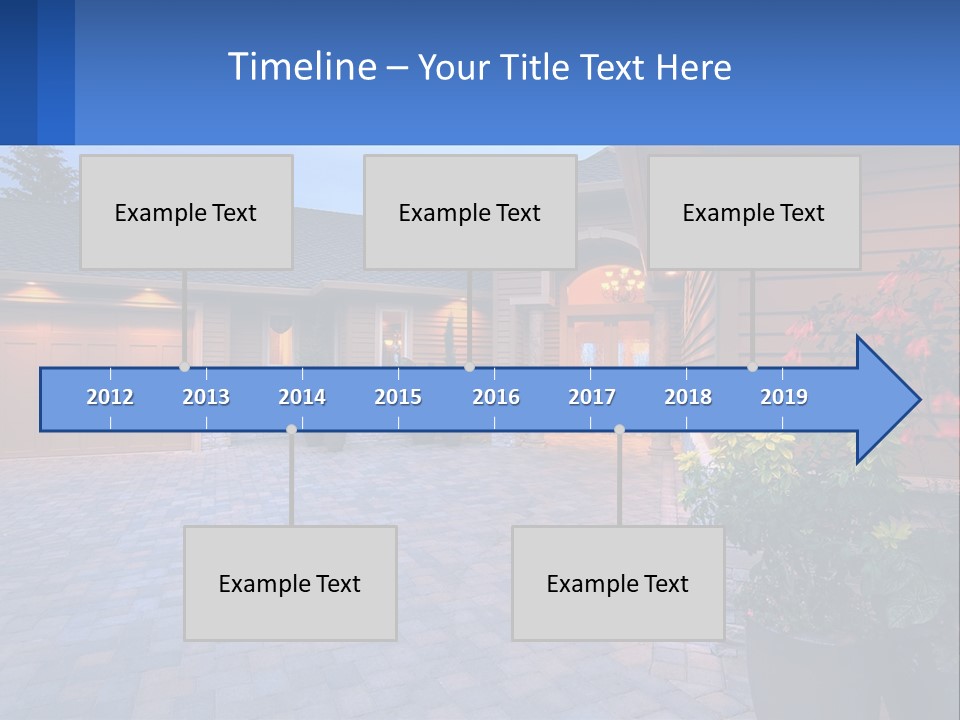 Timeline – Your Title Text Here

Example Text

Example Text

Example Text

2012 2013 2014 2015 2016 2017 2018 2019

Example Text

Example Text